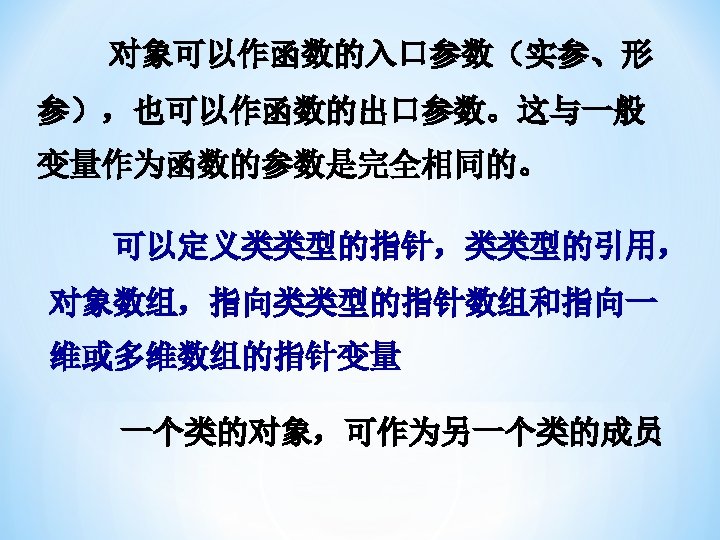 对象可以作函数的入口参数（实参、形参），也可以作函数的出口参数。这与一般变量作为函数的参数是完全相同的。

可以定义类类型的指针，类类型的引用，对象数组，指向类类型的指针数组和指向一维或多维数组的指针变量

一个类的对象，可作为另一个类的成员